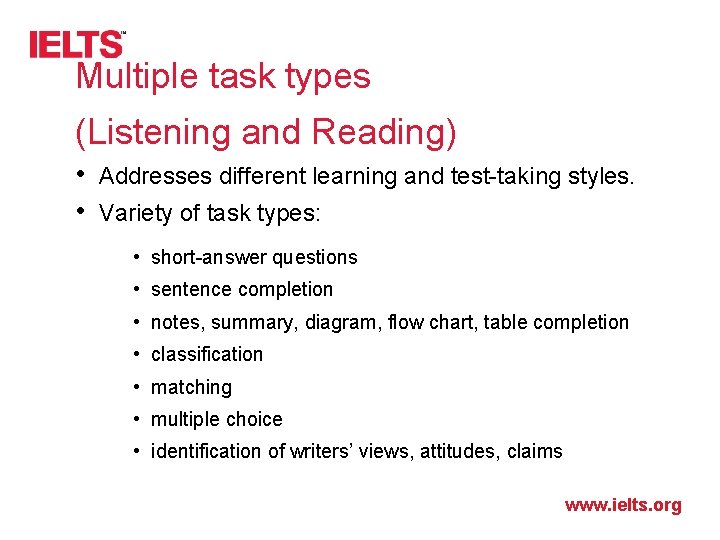 IELTS™

Multiple task types

(Listening and Reading)

• Addresses different learning and test-taking styles.
• Variety of task types:

• short-answer questions
• sentence completion
• notes, summary, diagram, flow chart, table completion
• classification
• matching
• multiple choice
• identification of writers' views, attitudes, claims

www.ielts.org